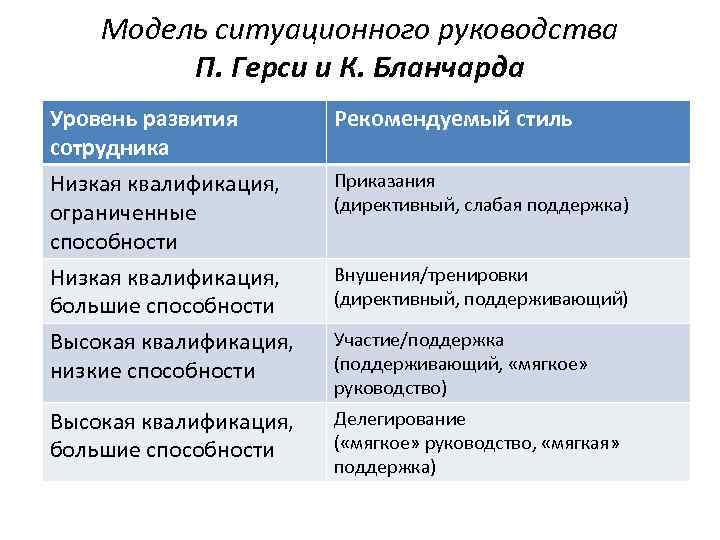 Модель ситуационного руководства
П. Герси и К. Бланчарда

| Уровень развития сотрудника | Рекомендуемый стиль |
|---|---|
| Низкая квалификация, ограниченные способности | Приказания (директивный, слабая поддержка) |
| Низкая квалификация, большие способности | Внушения/тренировки (директивный, поддерживающий) |
| Высокая квалификация, низкие способности | Участие/поддержка (поддерживающий, «мягкое» руководство) |
| Высокая квалификация, большие способности | Делегирование («мягкое» руководство, «мягкая» поддержка) |